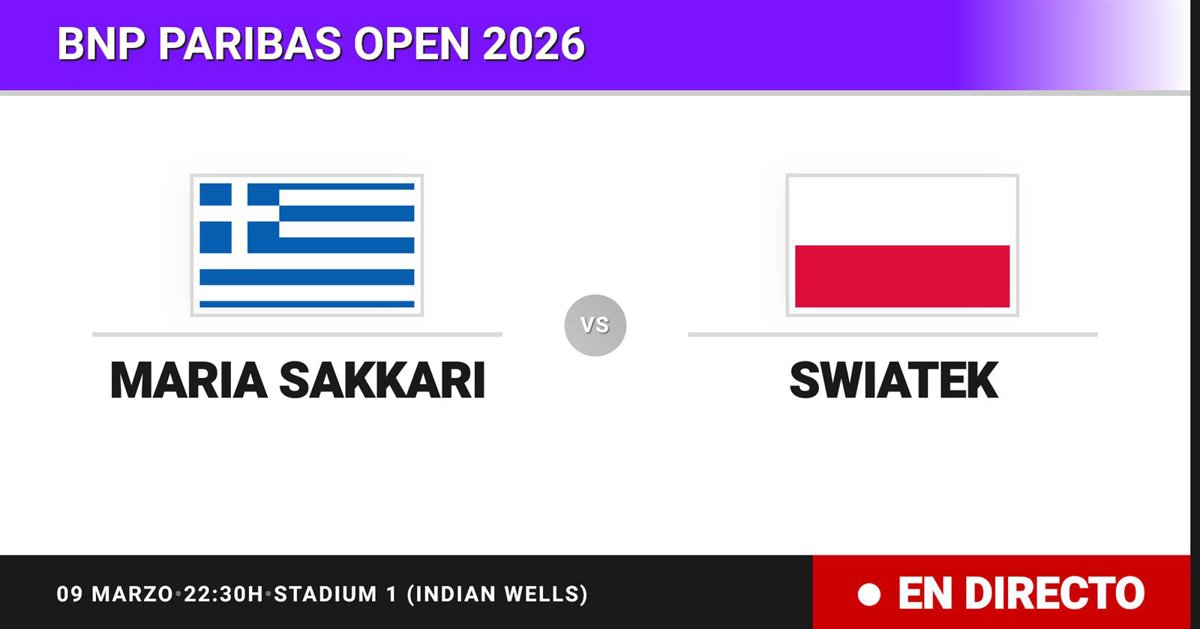 BNP PARIBAS OPEN 2026

MARIA SAKKARI

VS

SWIATEK

09 MARZO•22:30H•STADIUM 1 (INDIAN WELLS)

EN DIRECTO